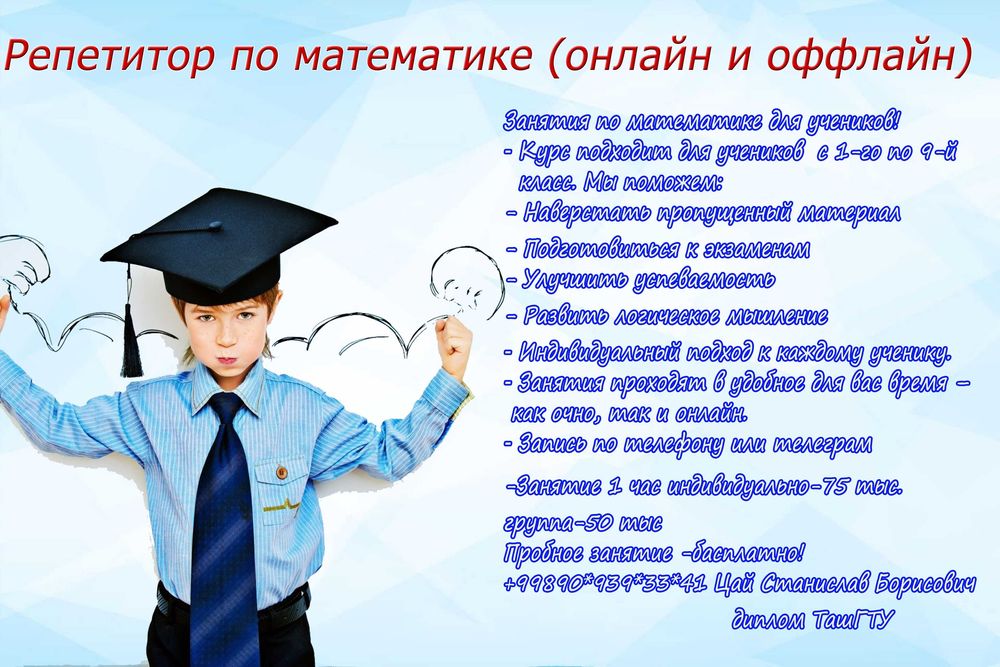 Репетитор по математике (онлайн и оффлайн)

Занятия по математике для учеников!
- Курс подходит для учеников с 1-го по 9-й класс. Мы поможем:
- Наверстать пропущенный материал
- Подготовиться к экзаменам
- Улучшить успеваемость
- Развить логическое мышление
- Индивидуальный подход к каждому ученику.
- Занятия проходят в удобное для вас время – как очно, так и онлайн.
- Запись по телефону или телеграм

-Занятие 1 час индивидуально-75 тыс.
группа-50 тыс
Пробное занятие -басплатно!
+99890*939*33*41 Цай Станислав Борисович
диплом ТашГТУ